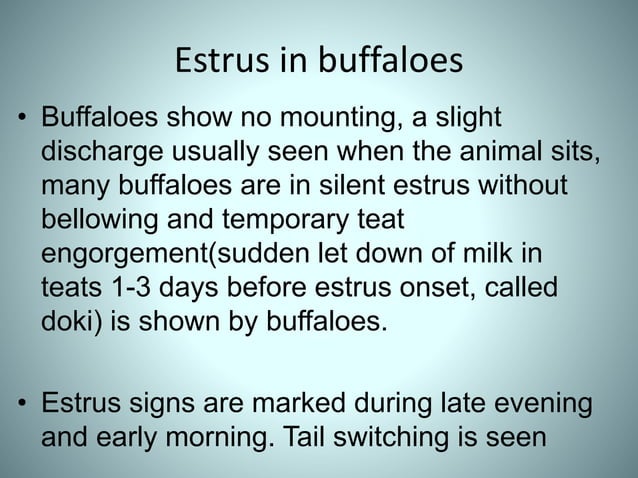 Estrus in buffaloes

• Buffaloes show no mounting, a slight discharge usually seen when the animal sits, many buffaloes are in silent estrus without bellowing and temporary teat engorgement(sudden let down of milk in teats 1-3 days before estrus onset, called doki) is shown by buffaloes.

• Estrus signs are marked during late evening and early morning. Tail switching is seen